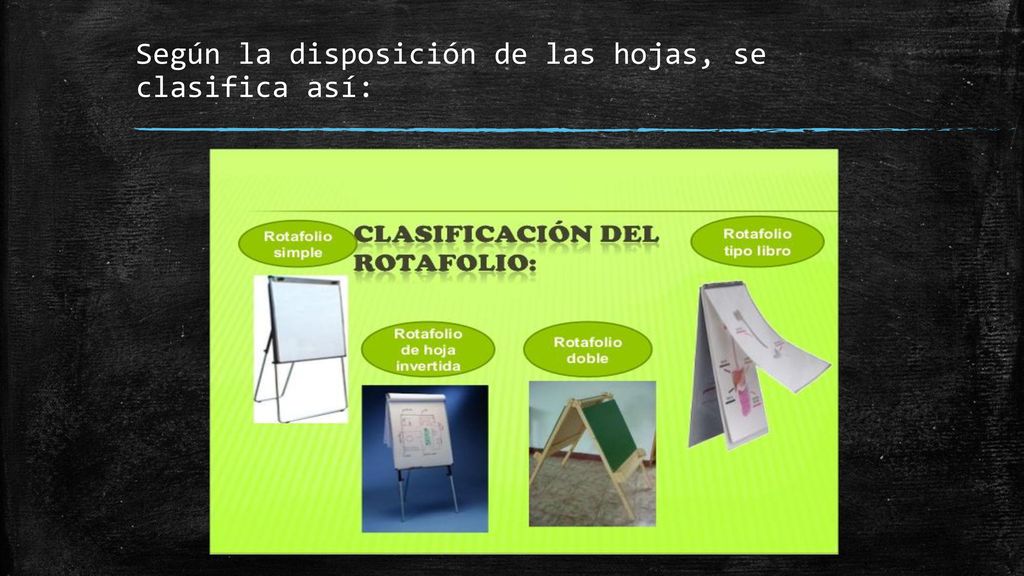 Según la disposición de las hojas, se clasifica así:

Rotafolio simple

CLASIFICACIÓN DEL ROTAFOLIO:

Rotafolio tipo libro

Rotafolio de hoja invertida

Rotafolio doble